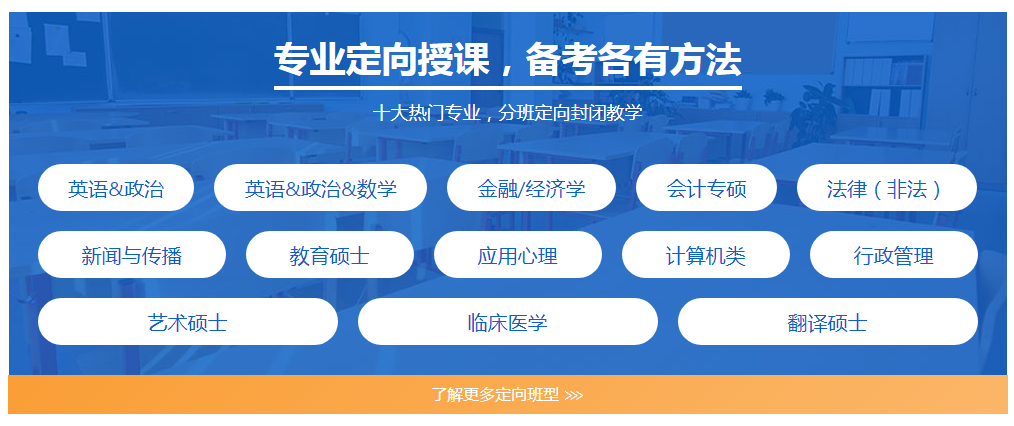 专业定向授课，备考各有方法

十大热门专业，分班定向封闭教学

英语&政治

英语&政治&数学

金融/经济学

会计专硕

法律（非法）

新闻与传播

教育硕士

应用心理

计算机类

行政管理

艺术硕士

临床医学

翻译硕士

了解更多定向班型 >>>